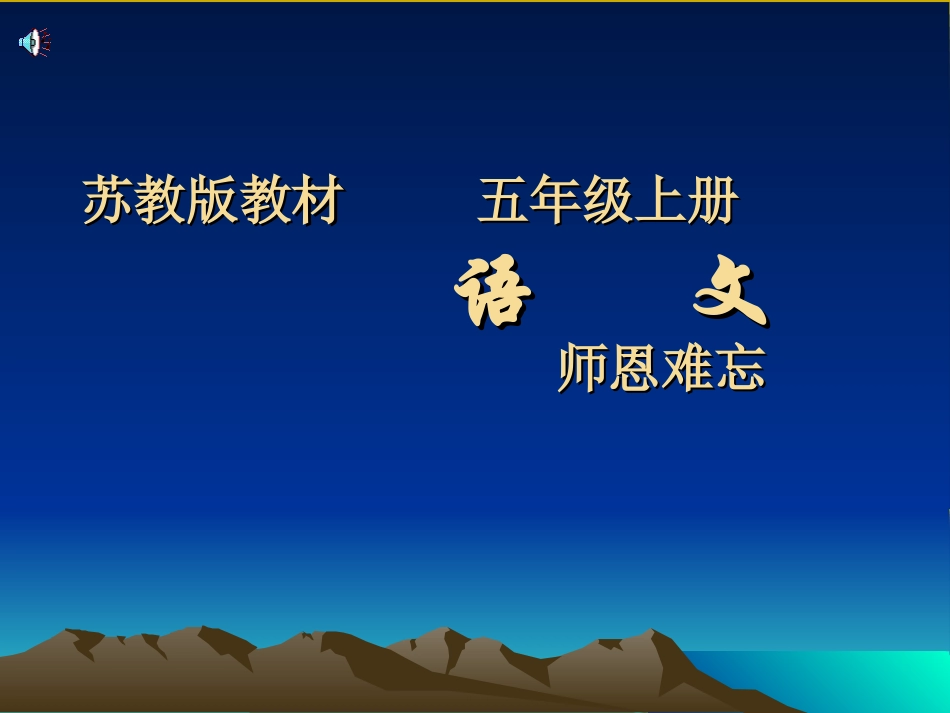 苏教版教材　　五年级上册

语　　文

师恩难忘